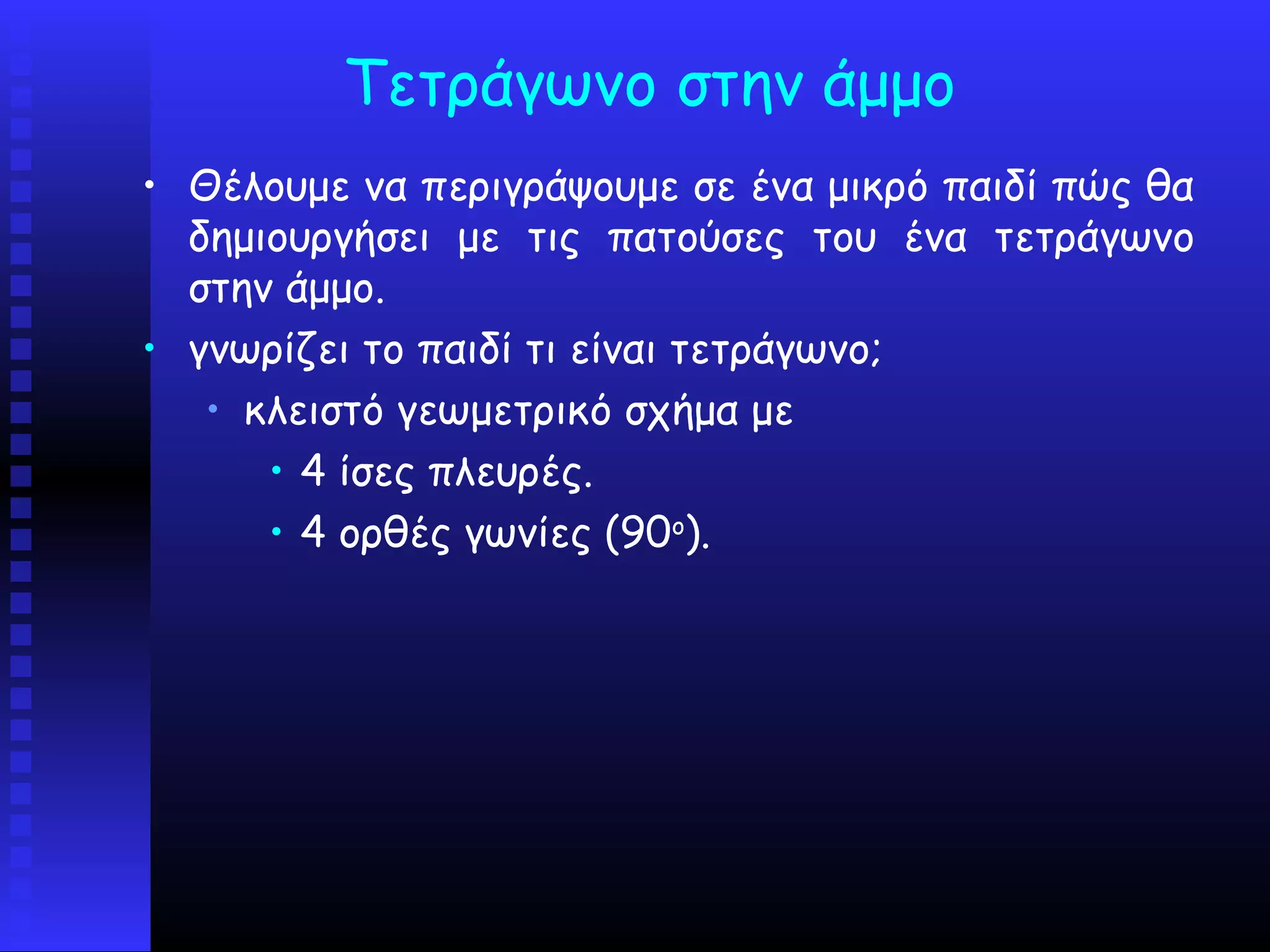 Τετράγωνο στην άμμο

• Θέλουμε να περιγράψουμε σε ένα μικρό παιδί πώς θα δημιουργήσει με τις πατούσες του ένα τετράγωνο στην άμμο.

• γνωρίζει το παιδί τι είναι τετράγωνο;

• κλειστό γεωμετρικό σχήμα με

• 4 ίσες πλευρές.

• 4 ορθές γωνίες ($90^o$).